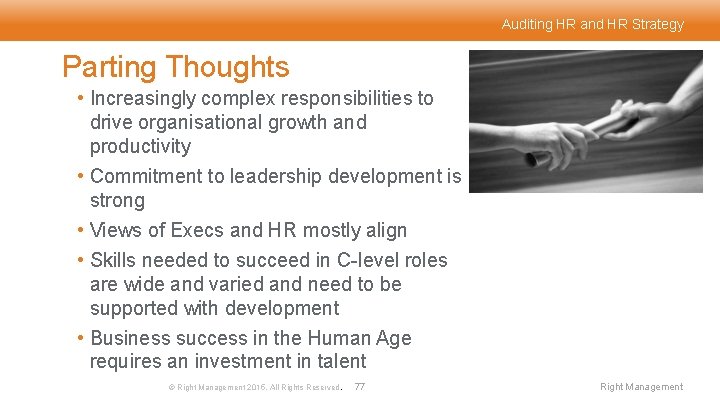 Auditing HR and HR Strategy

Parting Thoughts

• Increasingly complex responsibilities to drive organisational growth and productivity
• Commitment to leadership development is strong
• Views of Execs and HR mostly align
• Skills needed to succeed in C-level roles are wide and varied and need to be supported with development
• Business success in the Human Age requires an investment in talent

© Right Management 2016. All Rights Reserved. 77

Right Management